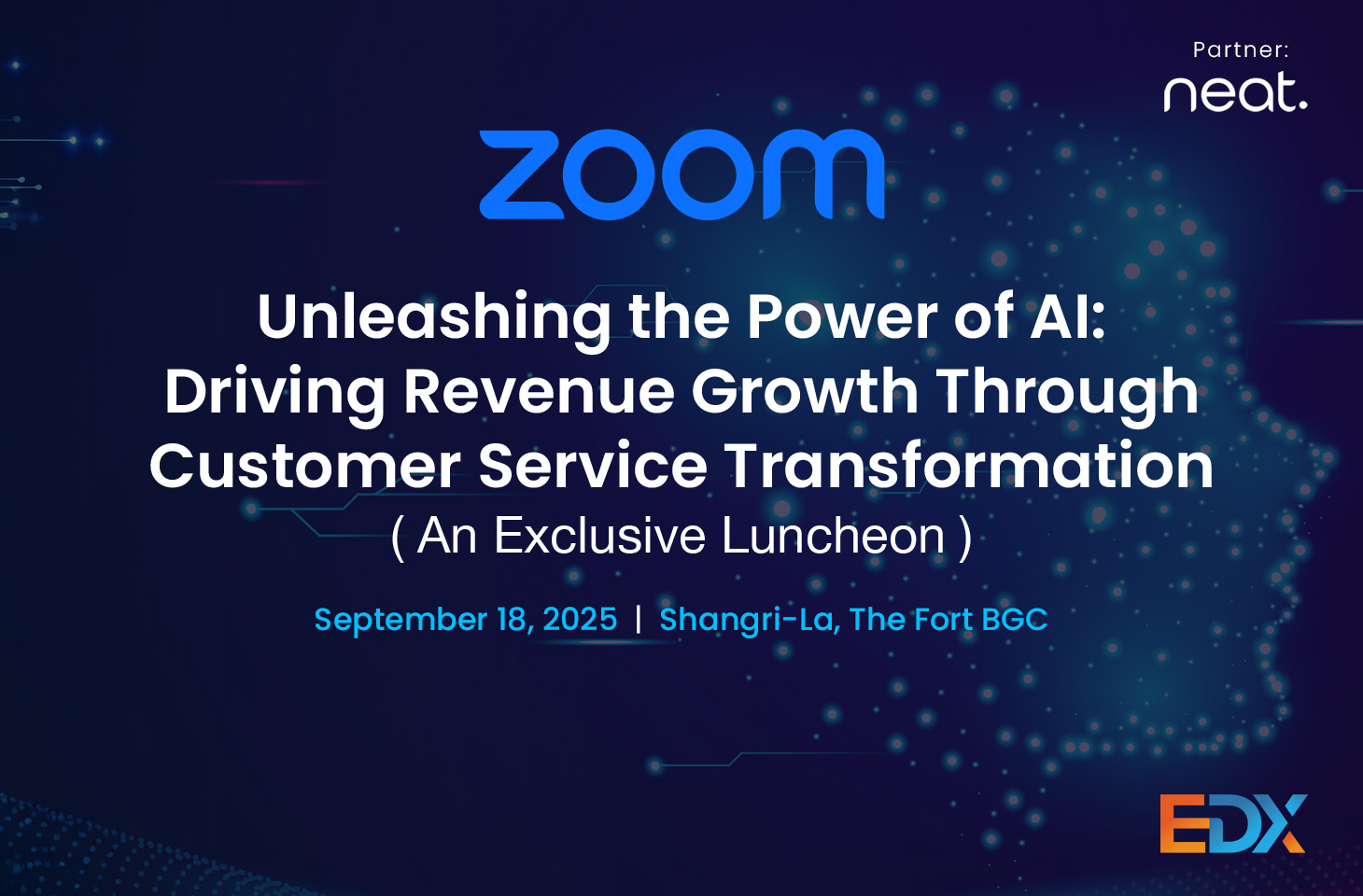 Partner:
neat.

zoom

Unleashing the Power of AI: Driving Revenue Growth Through Customer Service Transformation
( An Exclusive Luncheon )

September 18, 2025 | Shangri-La, The Fort BGC

EDX